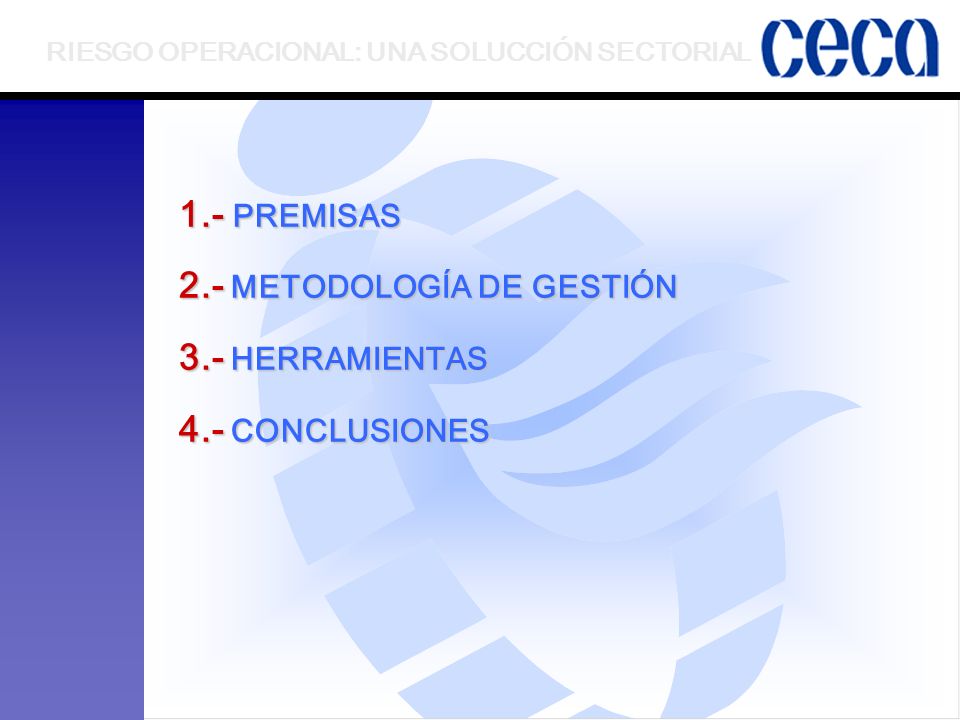 RIESGO OPERACIONAL: UNA SOLUCCIÓN SECTORIAL

ceca

1.- PREMISAS

2.- METODOLOGÍA DE GESTIÓN

3.- HERRAMIENTAS

4.- CONCLUSIONES